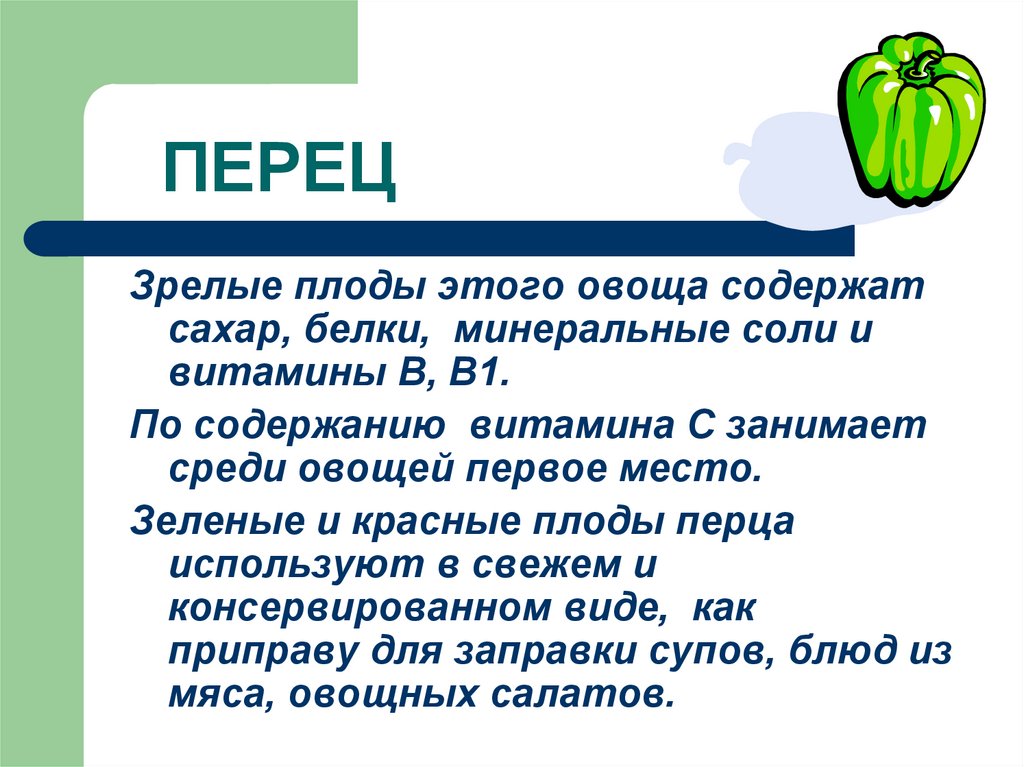 ПЕРЕЦ

Зрелые плоды этого овоща содержат сахар, белки, минеральные соли и витамины В, В1.

По содержанию витамина С занимает среди овощей первое место.

Зеленые и красные плоды перца используют в свежем и консервированном виде, как приправу для заправки супов, блюд из мяса, овощных салатов.